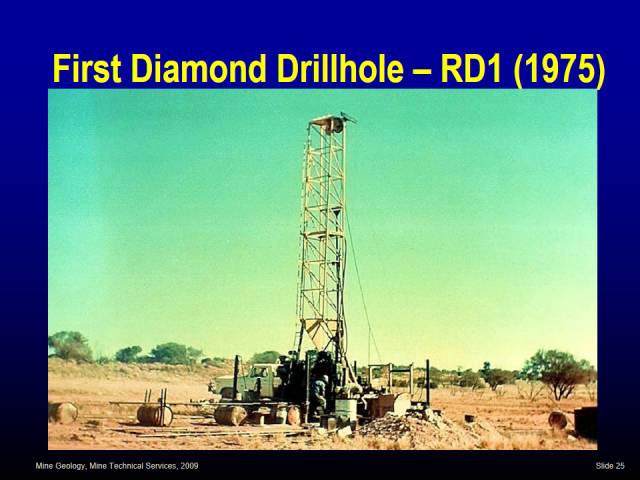 First Diamond Drillhole – RD1 (1975)

Mine Geology, Mine Technical Services, 2009

Slide 25